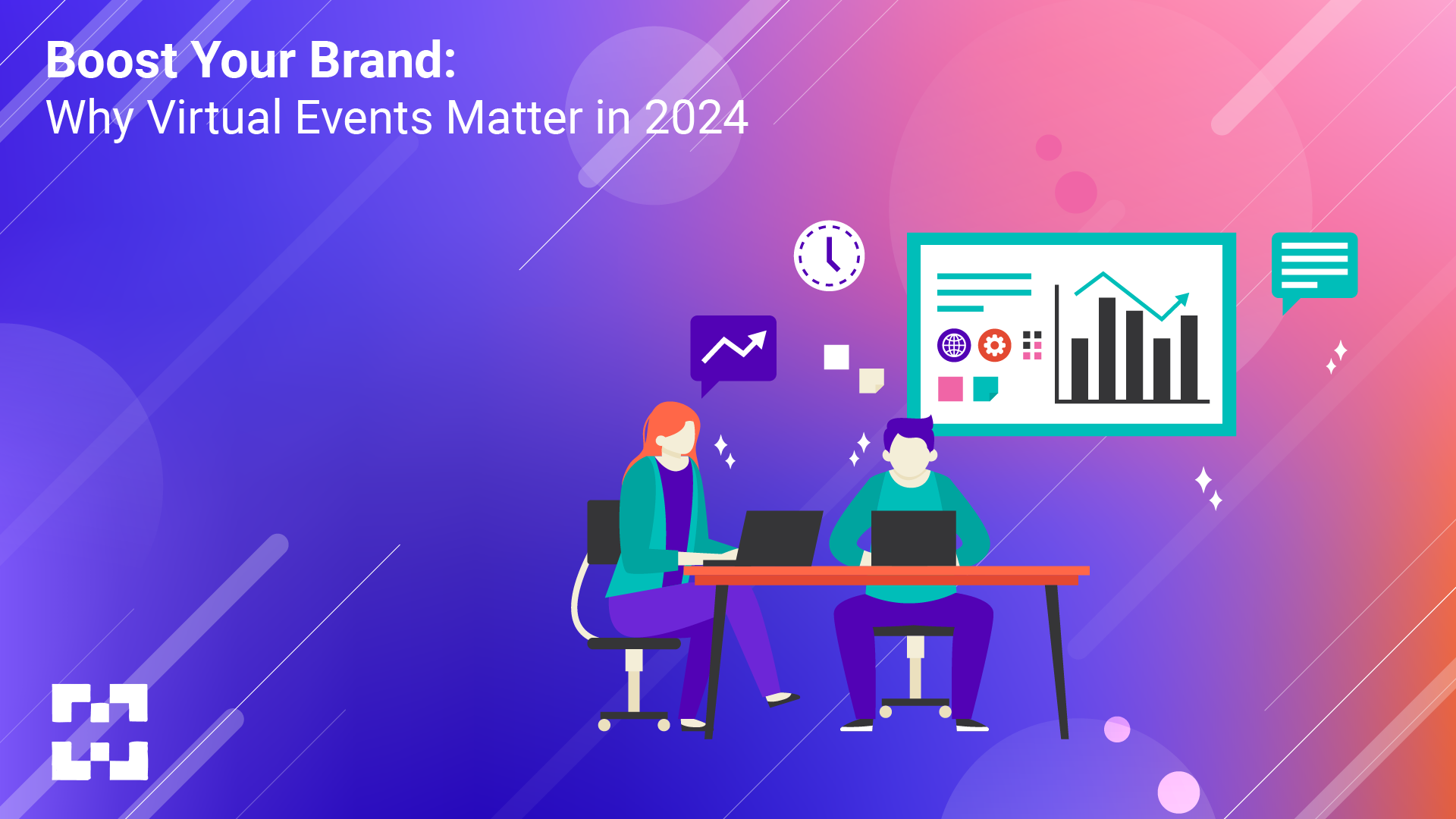 Boost Your Brand:
Why Virtual Events Matter in 2024